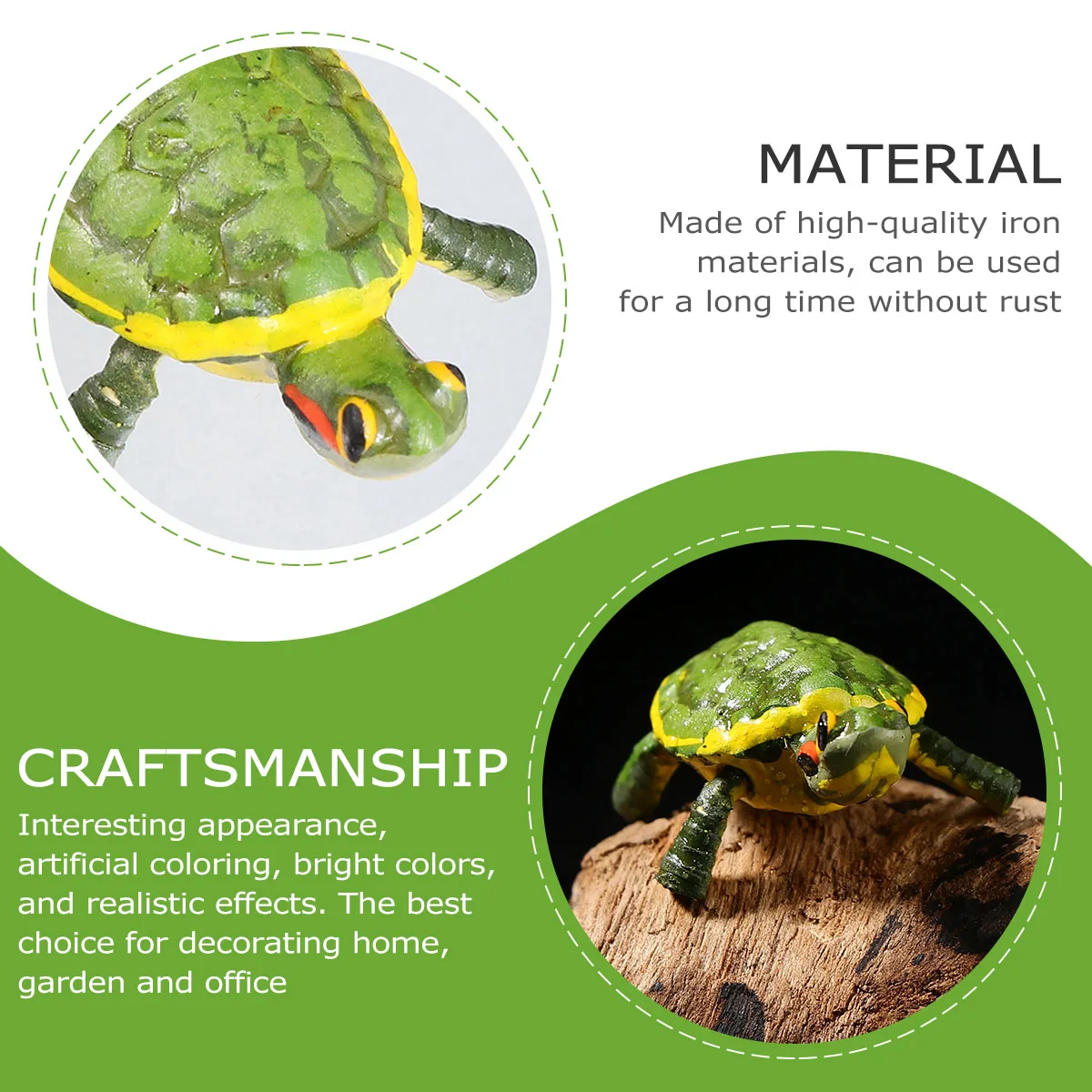 MATERIAL

Made of high-quality iron materials, can be used for a long time without rust

CRAFTSMANSHIP

Interesting appearance, artificial coloring, bright colors, and realistic effects. The best choice for decorating home, garden and office